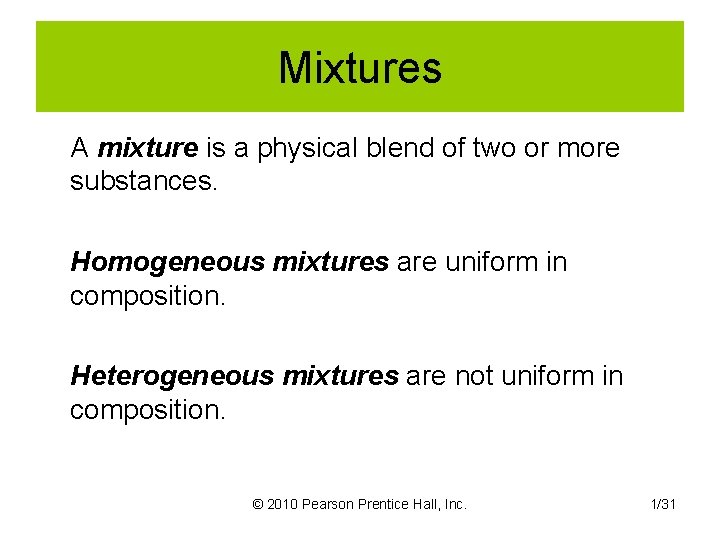 Mixtures

A mixture is a physical blend of two or more substances.

Homogeneous mixtures are uniform in composition.

Heterogeneous mixtures are not uniform in composition.

© 2010 Pearson Prentice Hall, Inc.

1/31